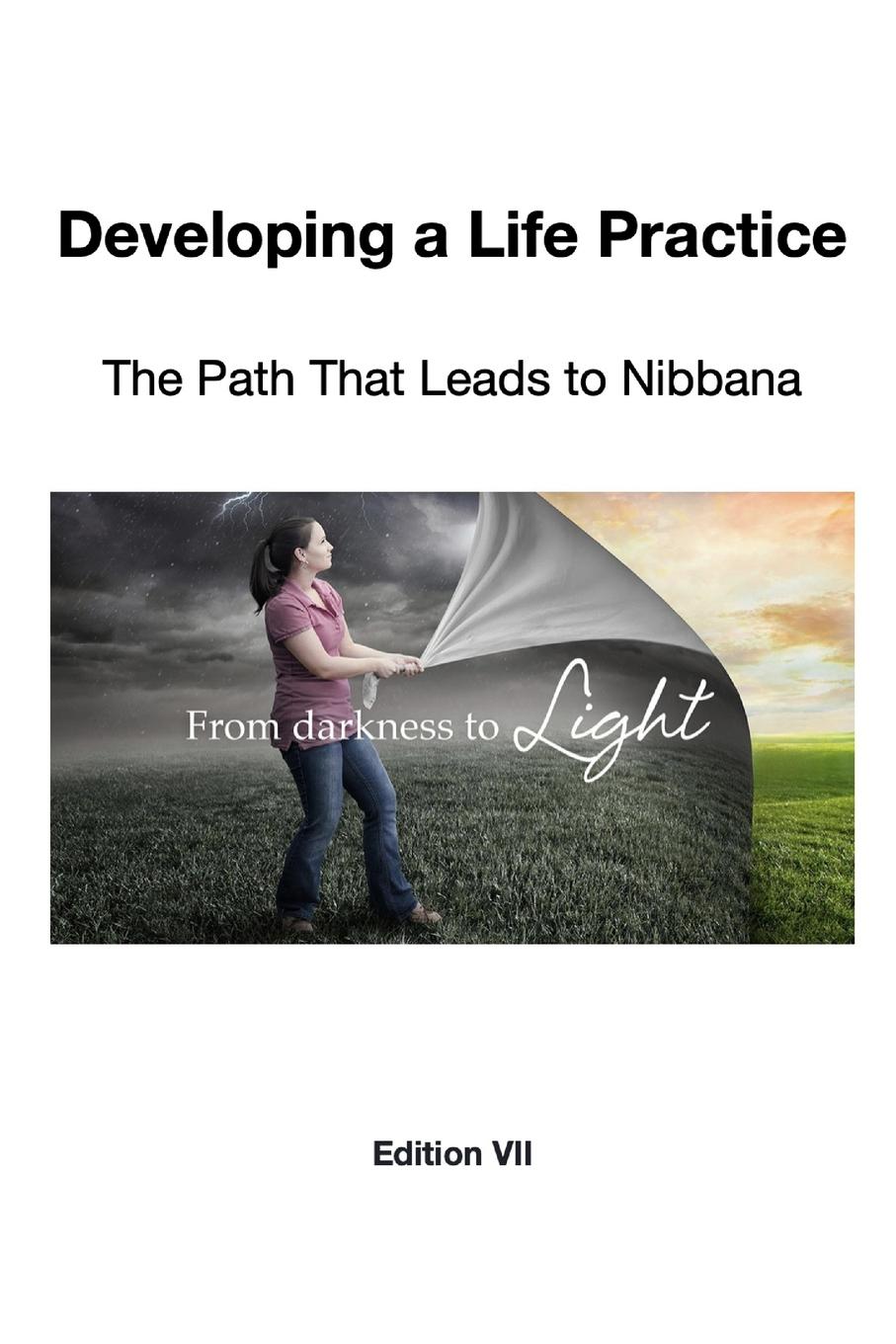 Developing a Life Practice

The Path That Leads to Nibbana

From darkness to Light

Edition VII